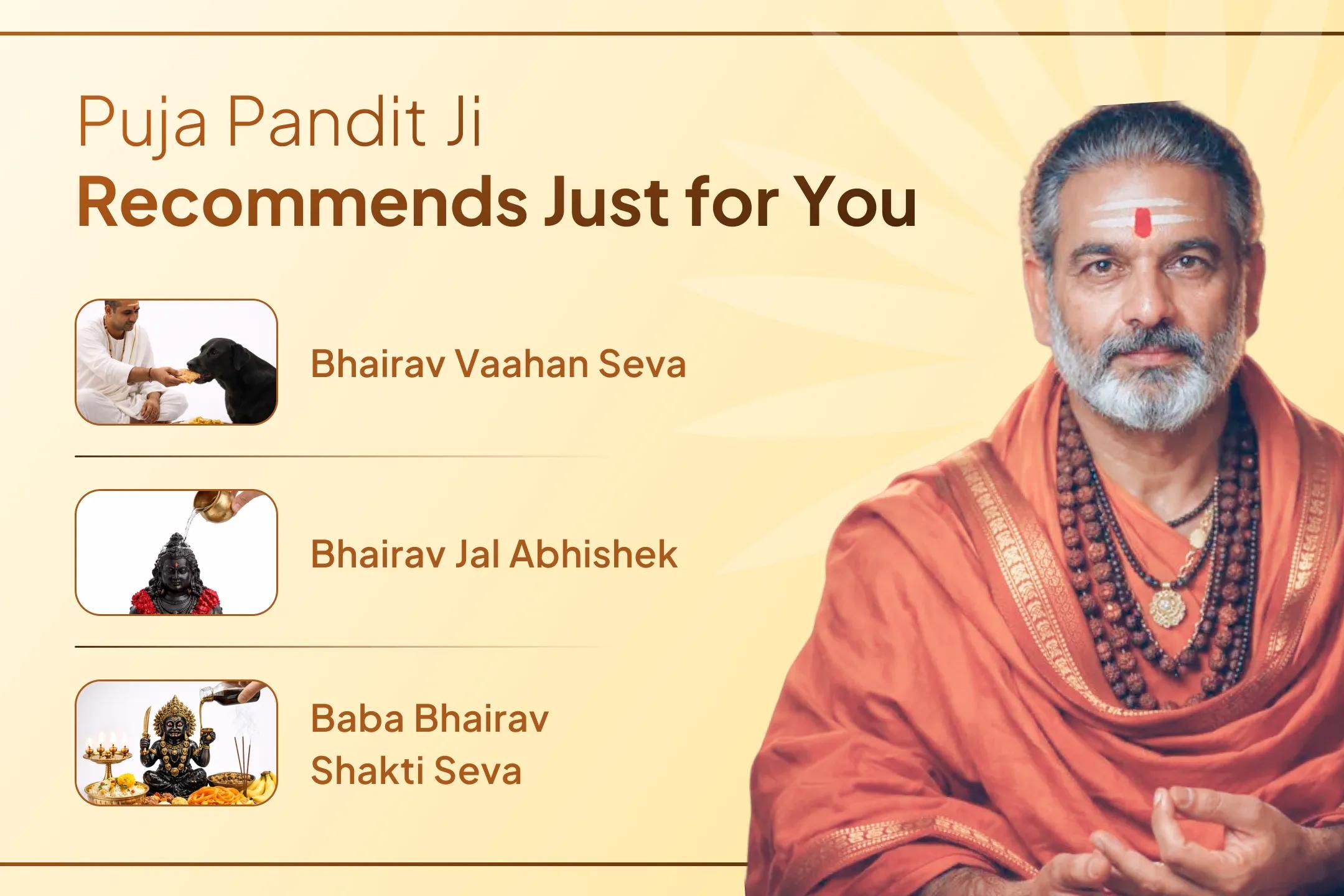 Puja Pandit Ji
Recommends Just for You

Bhairav Vaahan Seva

Bhairav Jal Abhishek

Baba Bhairav Shakti Seva